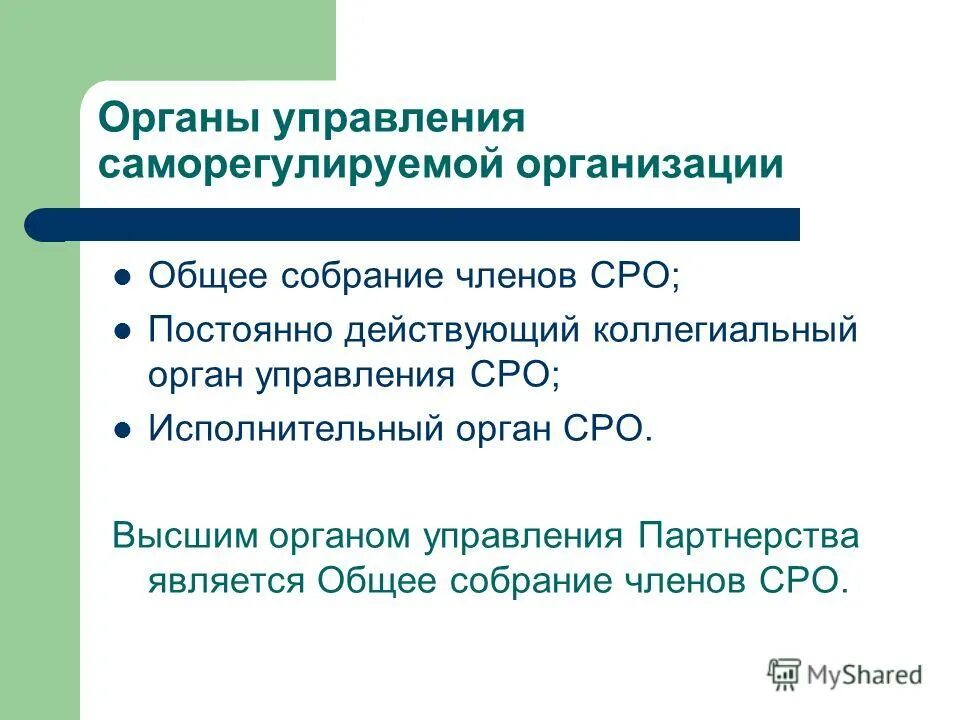 Органы управления саморегулируемой организации

- Общее собрание членов СРО;
- Постоянно действующий коллегиальный орган управления СРО;
- Исполнительный орган СРО.

Высшим органом управления Партнерства является Общее собрание членов СРО.

MyShared